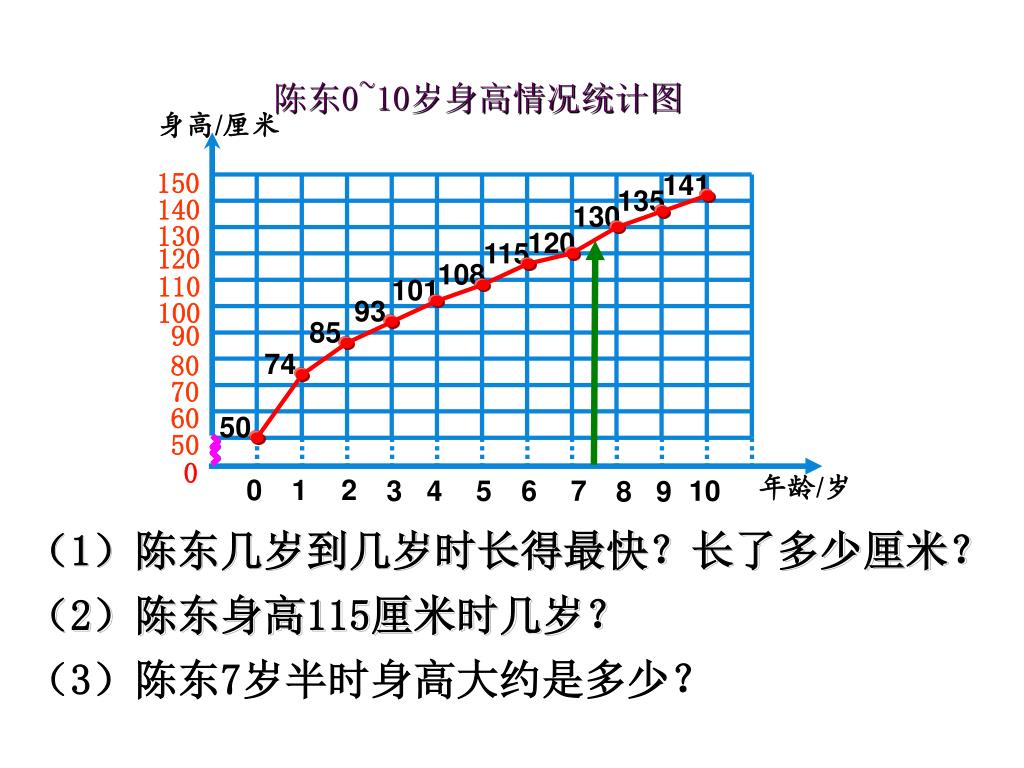 陈东0~10岁身高情况统计图

身高/厘米

150
140
130
120
110
100
90
80
70
60
50
0

50
74
85
93
101
108
115
120
130
135
141

0 1 2 3 4 5 6 7 8 9 10

年龄/岁

（1）陈东几岁到几岁时长得最快？长了多少厘米？

（2）陈东身高115厘米时几岁？

（3）陈东7岁半时身高大约是多少？